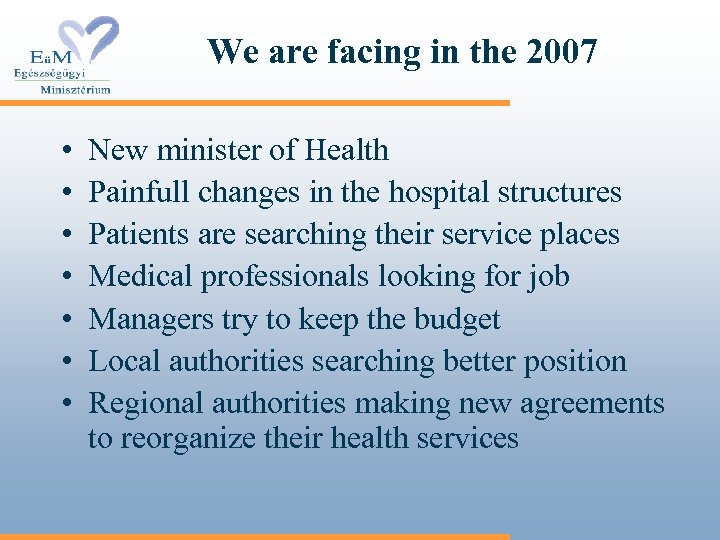 EüM
Egészségügyi
Minisztérium

We are facing in the 2007

• New minister of Health
• Painfull changes in the hospital structures
• Patients are searching their service places
• Medical professionals looking for job
• Managers try to keep the budget
• Local authorities searching better position
• Regional authorities making new agreements to reorganize their health services